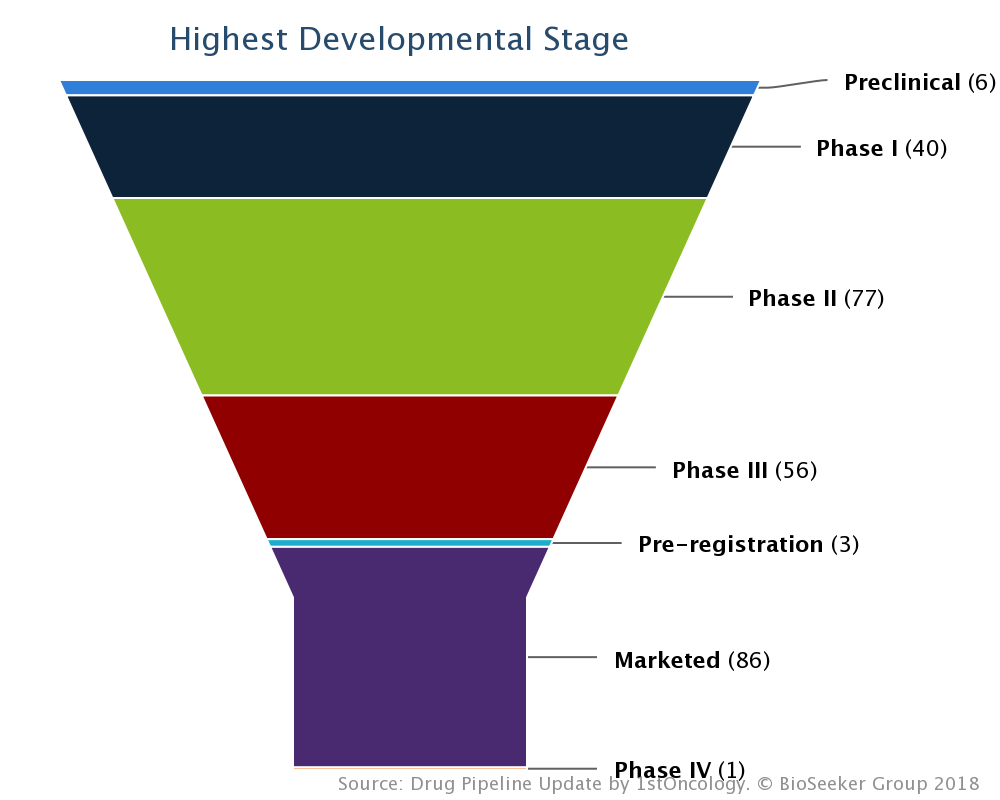 Highest Developmental Stage

Preclinical (6)

Phase I (40)

Phase II (77)

Phase III (56)

Pre-registration (3)

Marketed (86)

Phase IV (1)

Source: Drug Pipeline Update by 1stOncology. © BioSeeker Group 2018